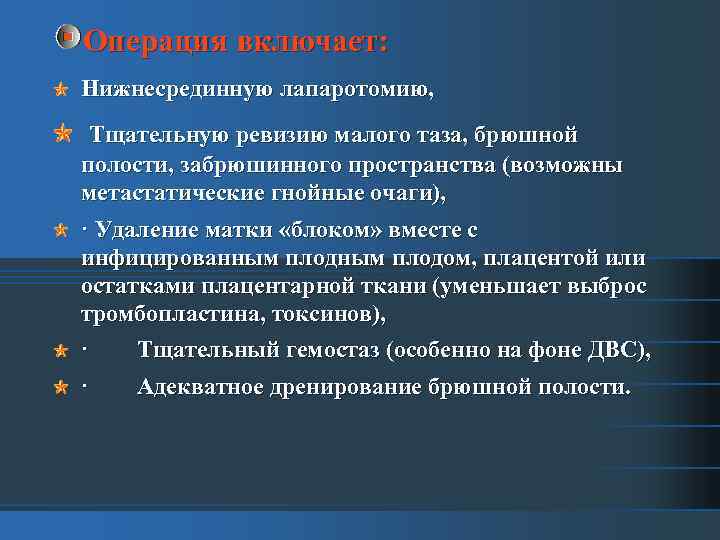 Операция включает:

Нижнесрединную лапаротомию,

Тщательную ревизию малого таза, брюшной полости, забрюшинного пространства (возможны метастатические гнойные очаги),

· Удаление матки «блоком» вместе с инфицированным плодным плодом, плацентой или остатками плацентарной ткани (уменьшает выброс тромбопластина, токсинов),

· Тщательный гемостаз (особенно на фоне ДВС),

· Адекватное дренирование брюшной полости.